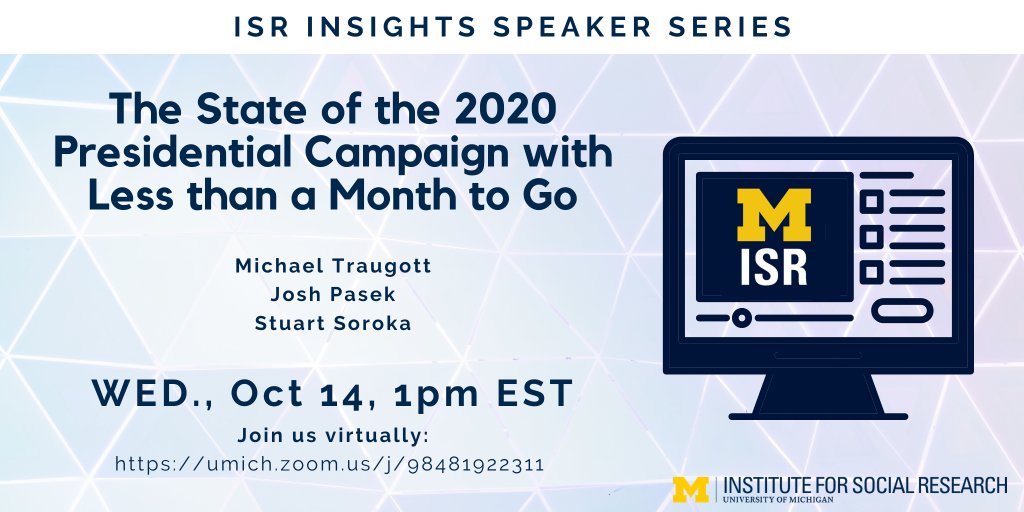 ISR INSIGHTS SPEAKER SERIES

The State of the 2020 Presidential Campaign with Less than a Month to Go

Michael Traugott
Josh Pasek
Stuart Soroka

WED., Oct 14, 1pm EST

Join us virtually:
https://umich.zoom.us/j/98481922311

M ISR

M INSTITUTE FOR SOCIAL RESEARCH
UNIVERSITY OF MICHIGAN